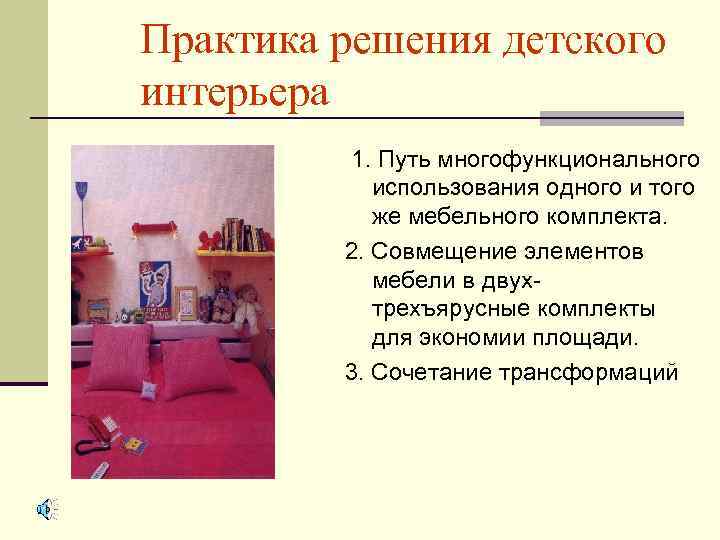 Практика решения детского интерьера

1. Путь многофункционального использования одного и того же мебельного комплекта.

2. Совмещение элементов мебели в двух-трехъярусные комплекты для экономии площади.

3. Сочетание трансформаций